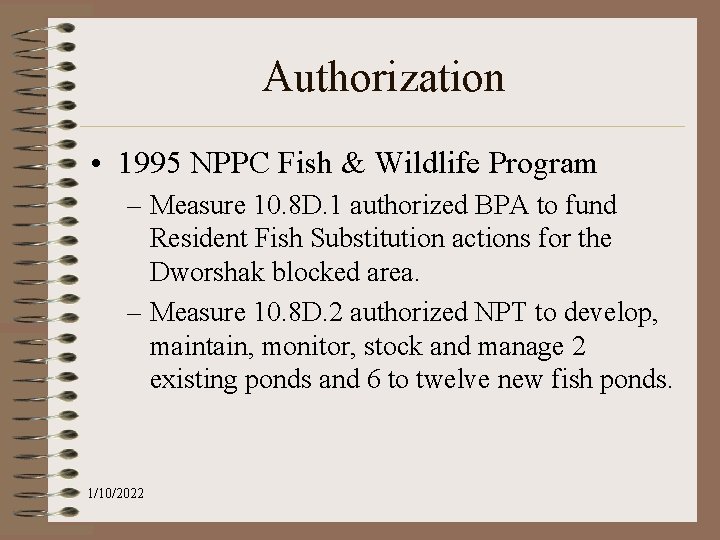 Authorization

• 1995 NPPC Fish & Wildlife Program

– Measure 10.8D.1 authorized BPA to fund Resident Fish Substitution actions for the Dworshak blocked area.

– Measure 10.8D.2 authorized NPT to develop, maintain, monitor, stock and manage 2 existing ponds and 6 to twelve new fish ponds.

1/10/2022